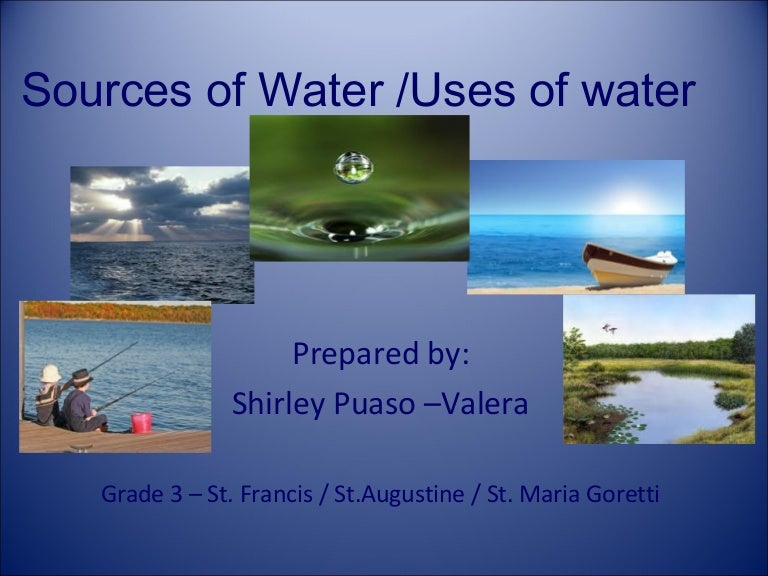 Sources of Water /Uses of water

Prepared by:
Shirley Puaso –Valera

Grade 3 – St. Francis / St.Augustine / St. Maria Goretti